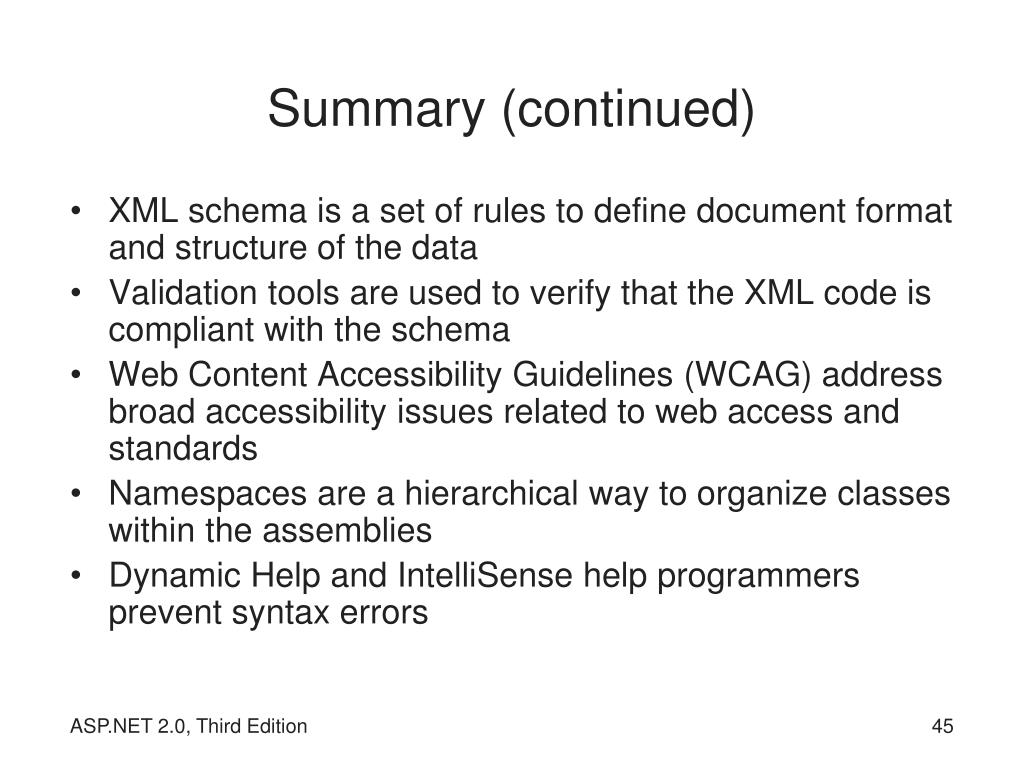 Summary (continued)

• XML schema is a set of rules to define document format and structure of the data
• Validation tools are used to verify that the XML code is compliant with the schema
• Web Content Accessibility Guidelines (WCAG) address broad accessibility issues related to web access and standards
• Namespaces are a hierarchical way to organize classes within the assemblies
• Dynamic Help and IntelliSense help programmers prevent syntax errors

ASP.NET 2.0, Third Edition

45